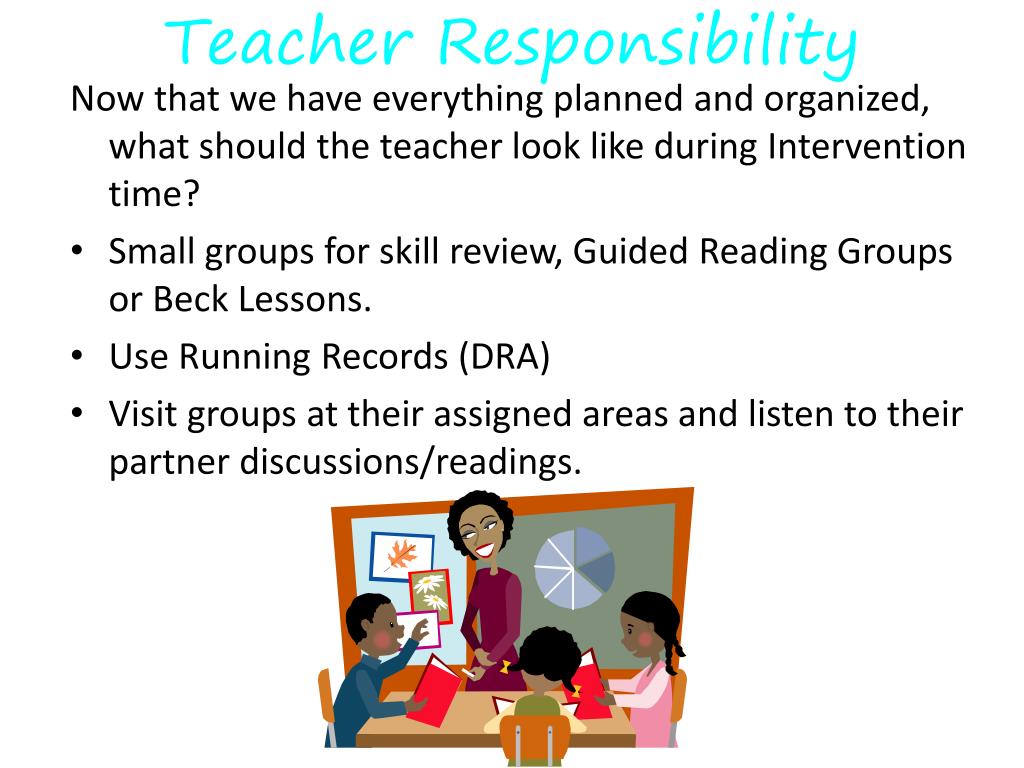 Teacher Responsibility

Now that we have everything planned and organized, what should the teacher look like during Intervention time?

• Small groups for skill review, Guided Reading Groups or Beck Lessons.
• Use Running Records (DRA)
• Visit groups at their assigned areas and listen to their partner discussions/readings.